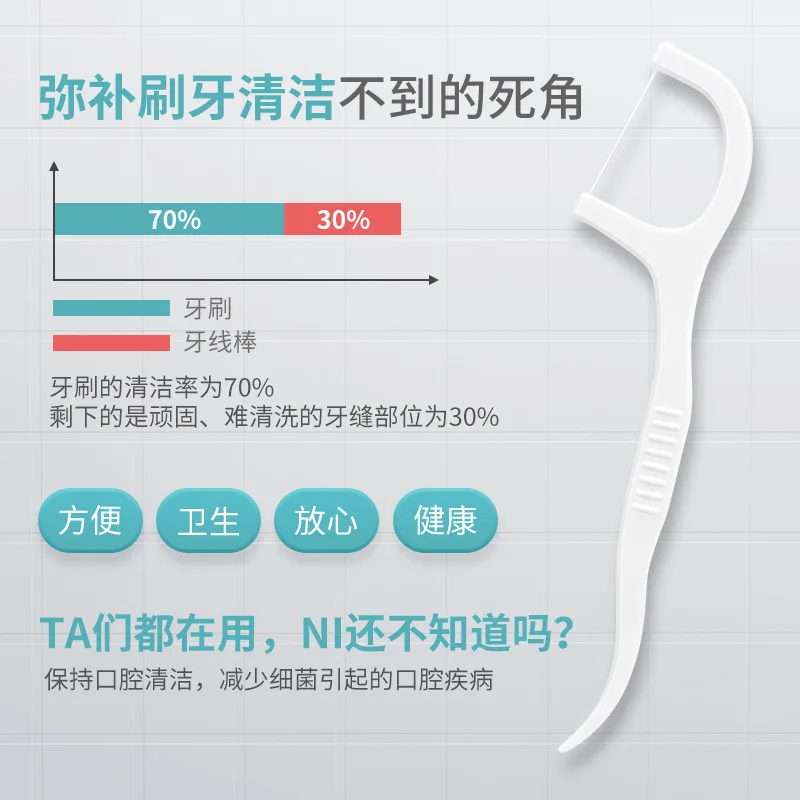 弥补刷牙清洁不到的死角

70% 30%

牙刷
牙线棒

牙刷的清洁率为70%
剩下的是顽固、难清洗的牙缝部位为30%

方便 卫生 放心 健康

TA们都在用，NI还不知道吗？
保持口腔清洁，减少细菌引起的口腔疾病